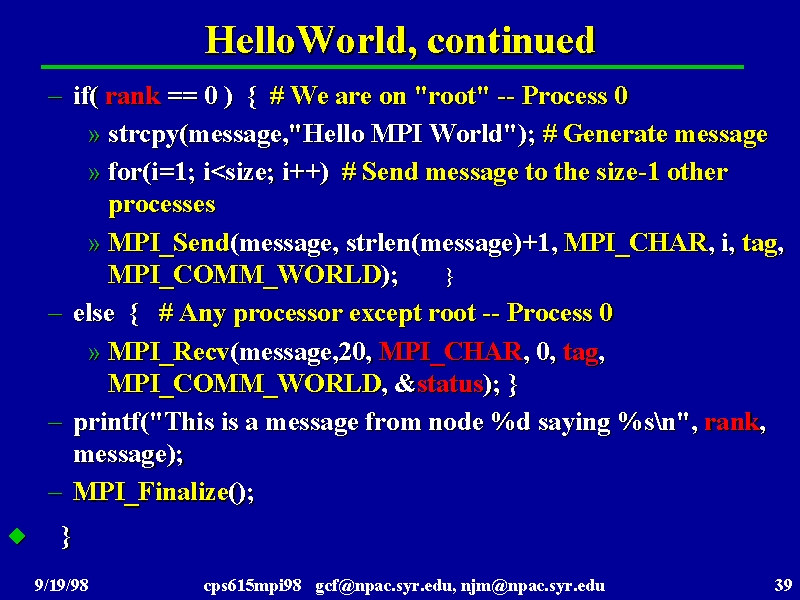 HelloWorld, continued

– if( rank == 0 ) { # We are on "root" -- Process 0

» strcpy(message,"Hello MPI World"); # Generate message

» for(i=1; i<size; i++) # Send message to the size-1 other processes

» MPI_Send(message, strlen(message)+1, MPI_CHAR, i, tag, MPI_COMM_WORLD); }

– else { # Any processor except root -- Process 0

» MPI_Recv(message,20, MPI_CHAR, 0, tag, MPI_COMM_WORLD, &status); }

– printf("This is a message from node %d saying %s\n", rank, message);

– MPI_Finalize();

}

9/19/98 cps615mpi98 gcf@npac.syr.edu, njm@npac.syr.edu 39